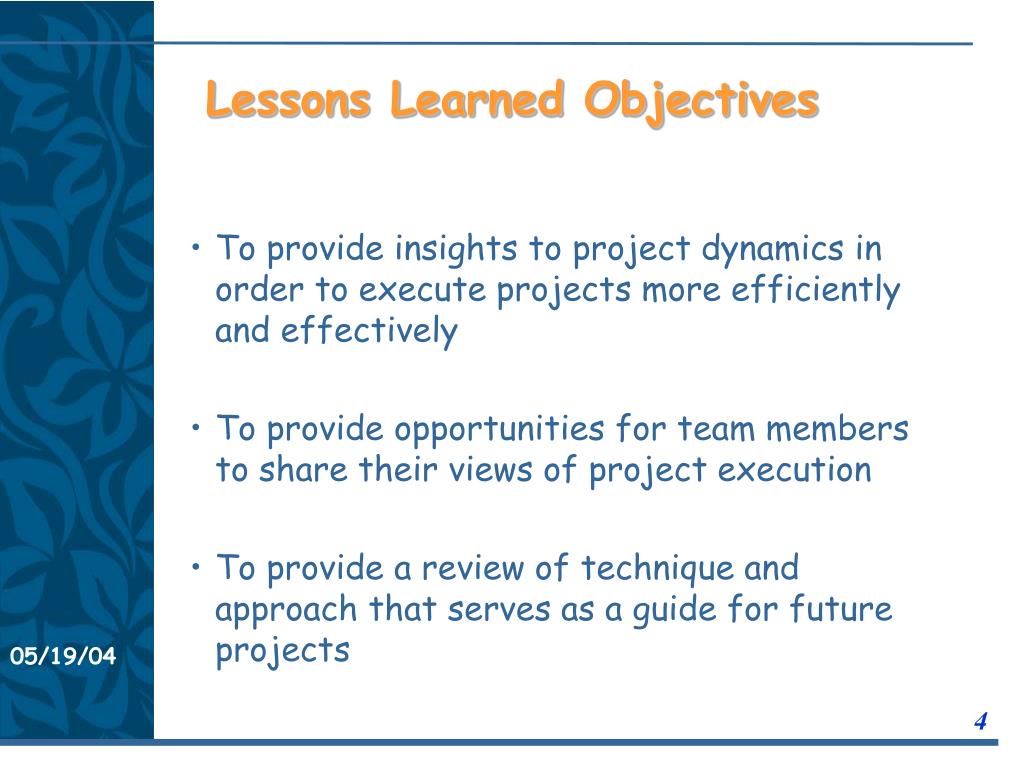 Lessons Learned Objectives

• To provide insights to project dynamics in order to execute projects more efficiently and effectively

• To provide opportunities for team members to share their views of project execution

• To provide a review of technique and approach that serves as a guide for future projects

05/19/04

4